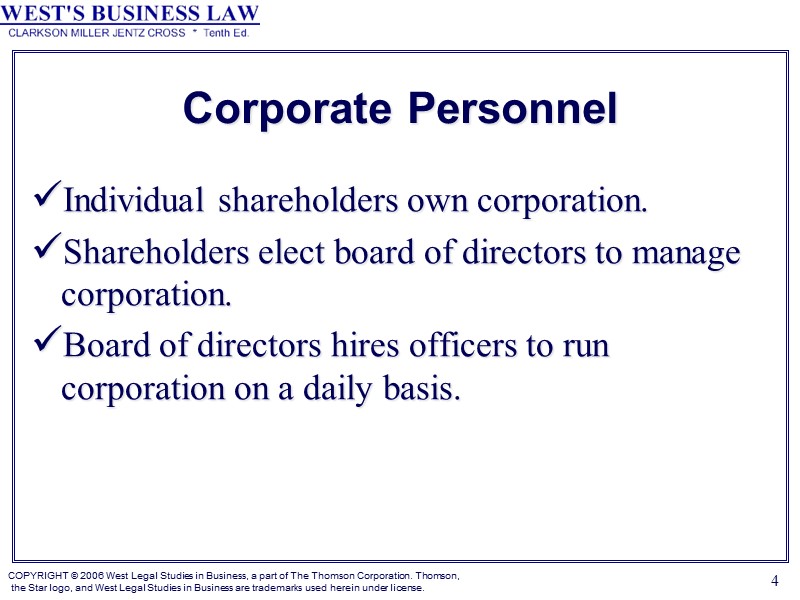 WEST'S BUSINESS LAW
CLARKSON MILLER JENTZ CROSS * Tenth Ed.

Corporate Personnel

✓Individual shareholders own corporation.

✓Shareholders elect board of directors to manage corporation.

✓Board of directors hires officers to run corporation on a daily basis.

COPYRIGHT © 2006 West Legal Studies in Business, a part of The Thomson Corporation. Thomson, the Star logo, and West Legal Studies in Business are trademarks used herein under license.

4